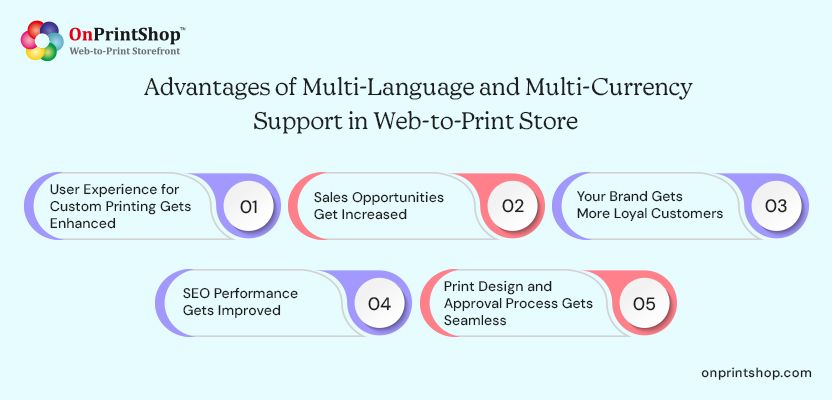 OnPrintShop™
Web-to-Print Storefront

Advantages of Multi-Language and Multi-Currency Support in Web-to-Print Store

User Experience for Custom Printing Gets Enhanced 01

Sales Opportunities Get Increased 02

Your Brand Gets More Loyal Customers 03

SEO Performance Gets Improved 04

Print Design and Approval Process Gets Seamless 05

onprintshop.com